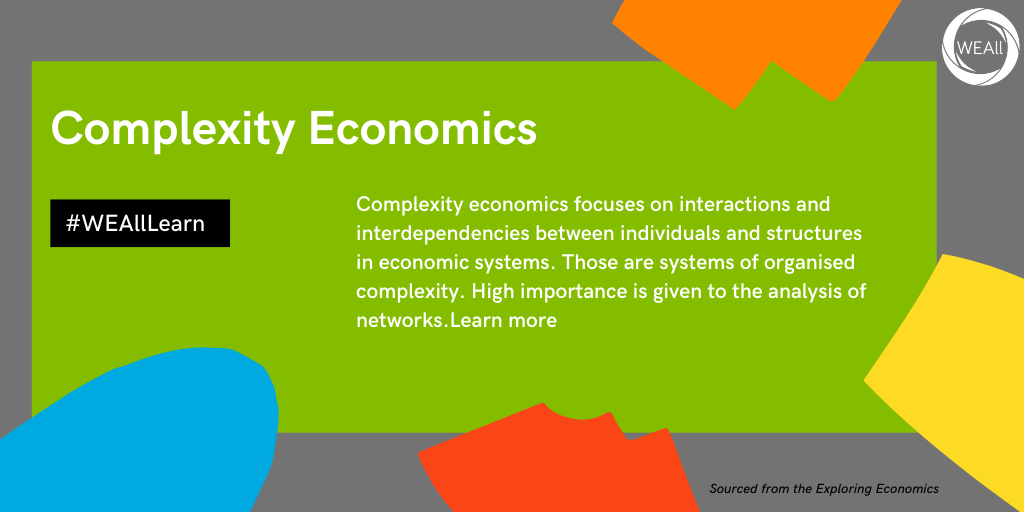 WEAll

Complexity Economics

#WEAllLearn

Complexity economics focuses on interactions and interdependencies between individuals and structures in economic systems. Those are systems of organised complexity. High importance is given to the analysis of networks.Learn more

Sourced from the Exploring Economics